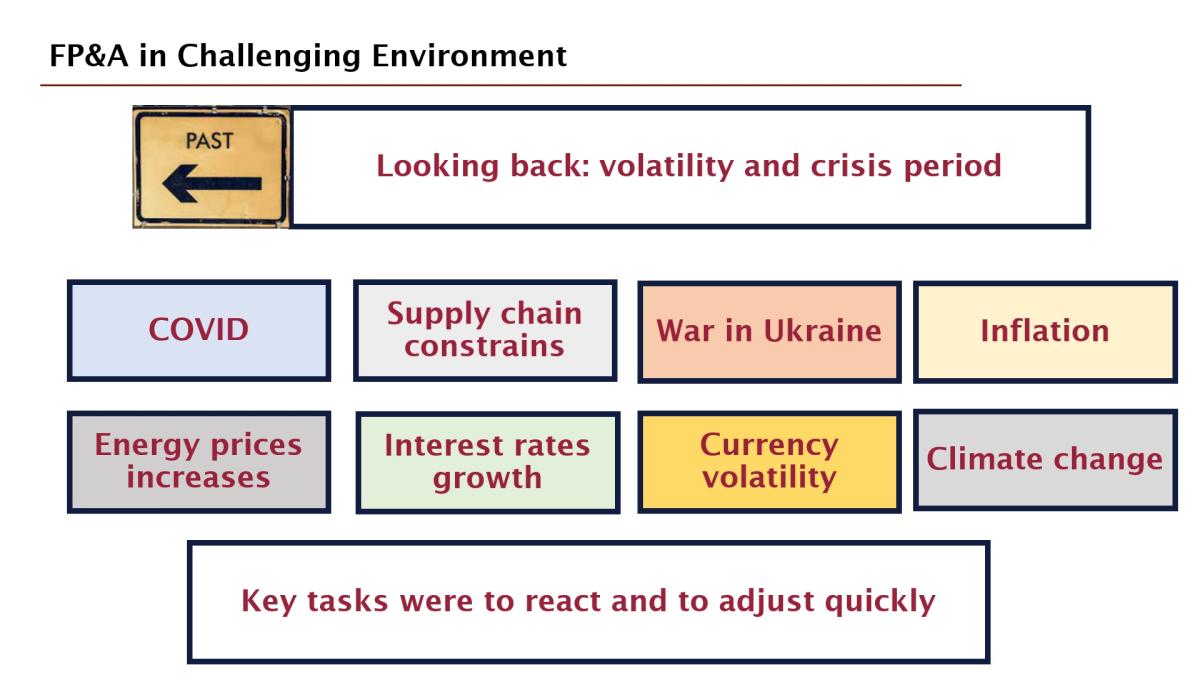 FP&A in Challenging Environment

PAST

Looking back: volatility and crisis period

COVID

Supply chain constrains

War in Ukraine

Inflation

Energy prices increases

Interest rates growth

Currency volatility

Climate change

Key tasks were to react and to adjust quickly